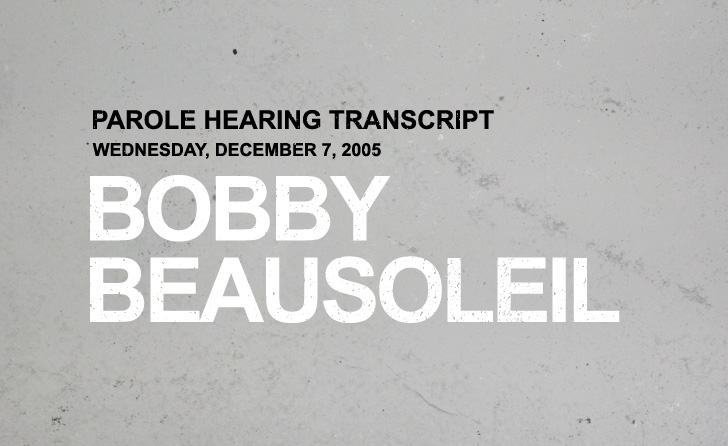 PAROLE HEARING TRANSCRIPT
WEDNESDAY, DECEMBER 7, 2005

BOBBY
BEAUSOLEIL